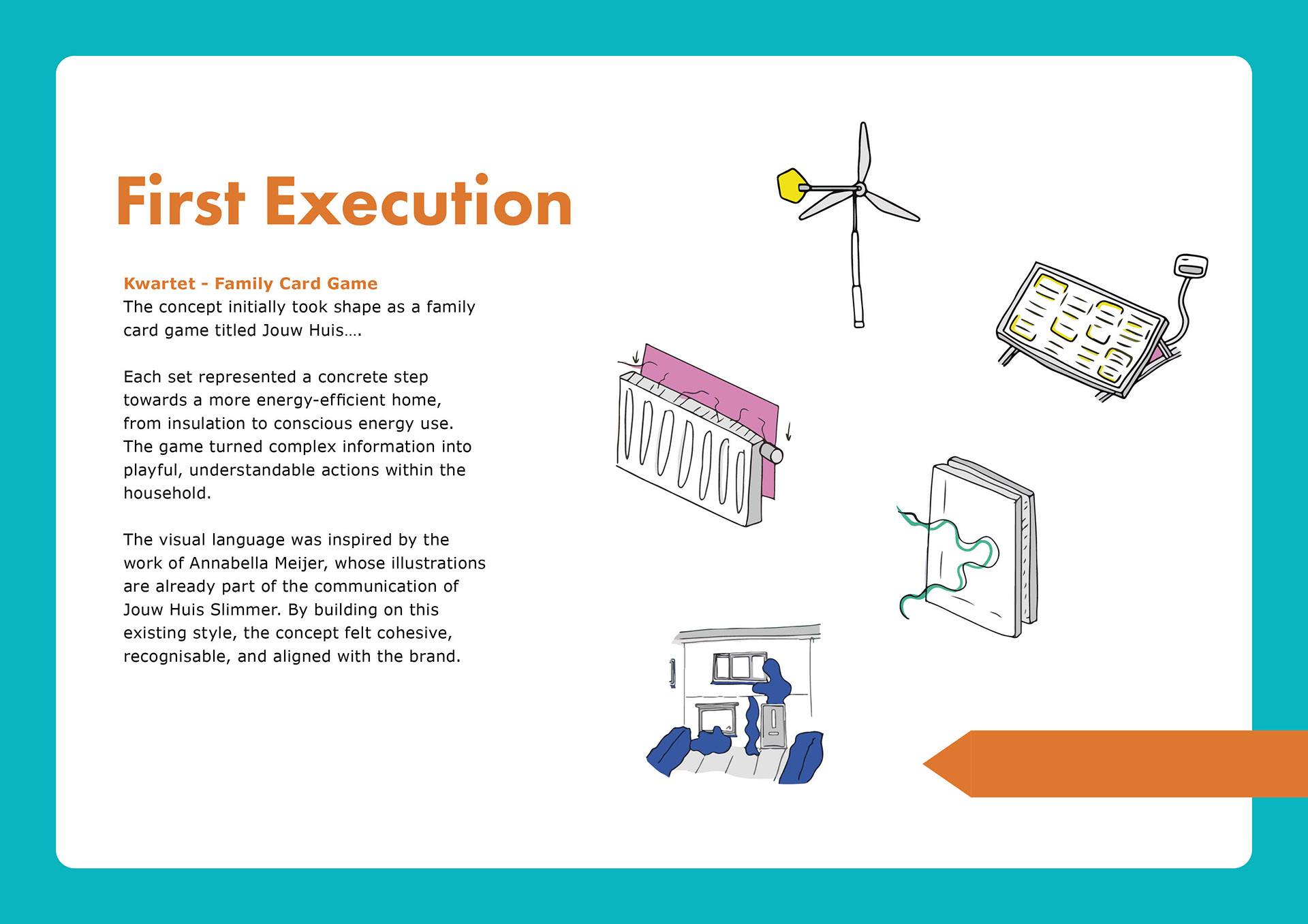 First Execution

Kwartet - Family Card Game
The concept initially took shape as a family card game titled Jouw Huis....

Each set represented a concrete step towards a more energy-efficient home, from insulation to conscious energy use. The game turned complex information into playful, understandable actions within the household.

The visual language was inspired by the work of Annabella Meijer, whose illustrations are already part of the communication of Jouw Huis Slimmer. By building on this existing style, the concept felt cohesive, recognisable, and aligned with the brand.